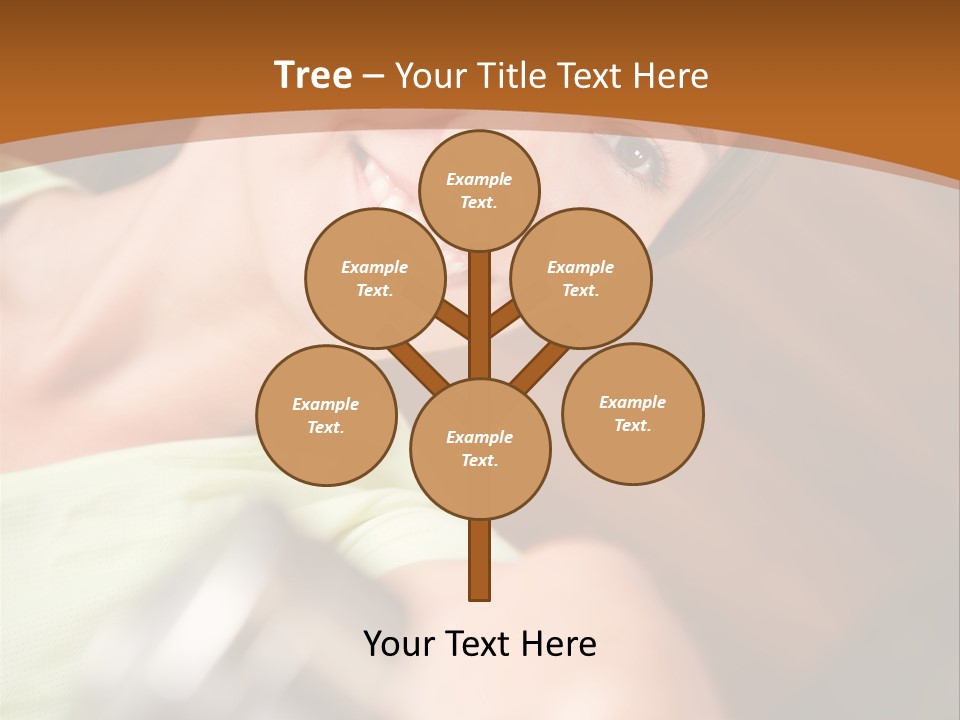 Tree – Your Title Text Here

Example Text.

Example Text.

Example Text.

Example Text.

Example Text.

Example Text.

Your Text Here